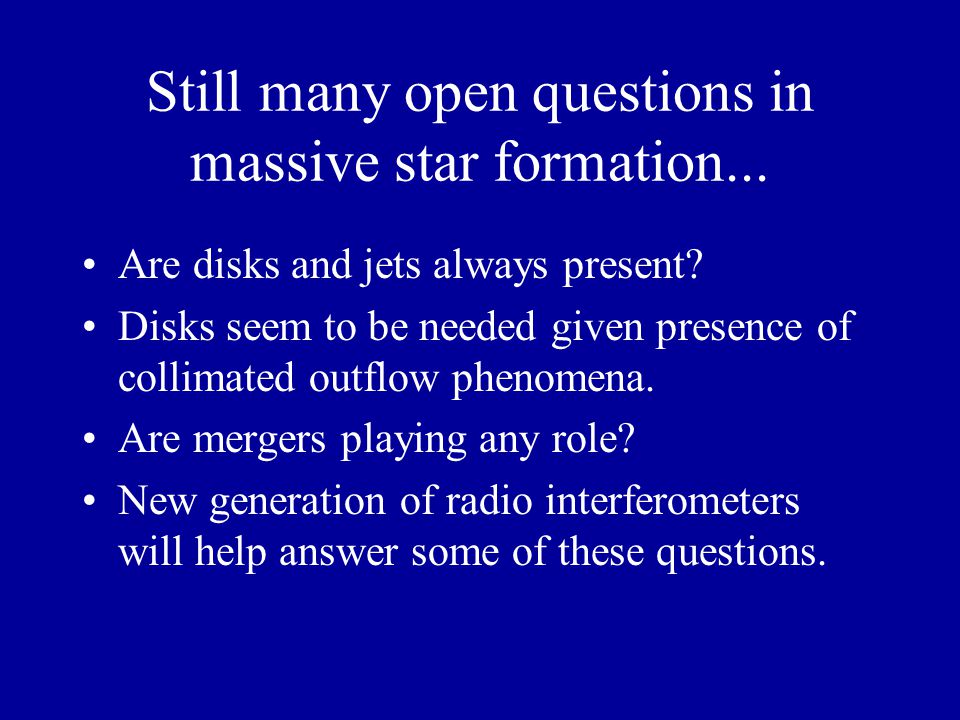 Still many open questions in massive star formation...

• Are disks and jets always present?
• Disks seem to be needed given presence of collimated outflow phenomena.
• Are mergers playing any role?
• New generation of radio interferometers will help answer some of these questions.